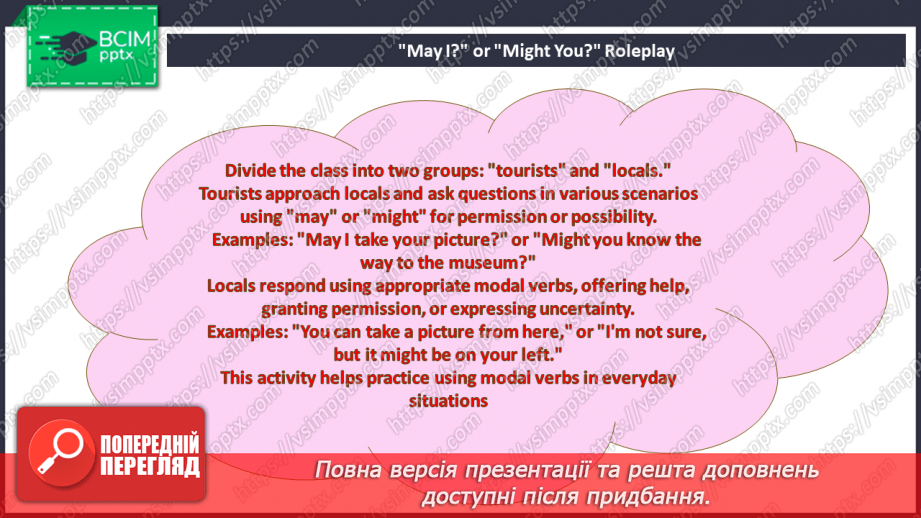 ВСІМ
pptx

"May I?" or "Might You?" Roleplay

Divide the class into two groups: "tourists" and "locals." Tourists approach locals and ask questions in various scenarios using "may" or "might" for permission or possibility. Examples: "May I take your picture?" or "Might you know the way to the museum?" Locals respond using appropriate modal verbs, offering help, granting permission, or expressing uncertainty. Examples: "You can take a picture from here," or "I'm not sure, but it might be on your left." This activity helps practice using modal verbs in everyday situations

ПОПЕРЕДНІЙ ПЕРЕГЛЯД

Повна версія презентації та решта доповнень доступні після придбання.

https://vsimpptx.com